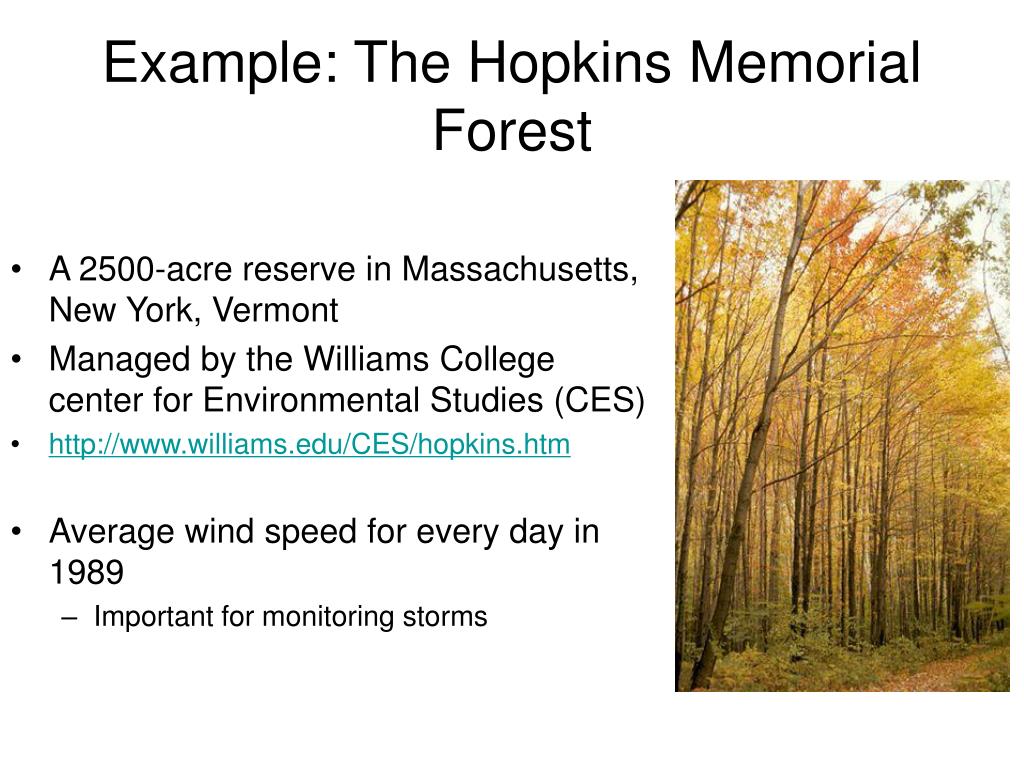 Example: The Hopkins Memorial Forest

• A 2500-acre reserve in Massachusetts, New York, Vermont
• Managed by the Williams College center for Environmental Studies (CES)
• http://www.williams.edu/CES/hopkins.htm

• Average wind speed for every day in 1989
– Important for monitoring storms